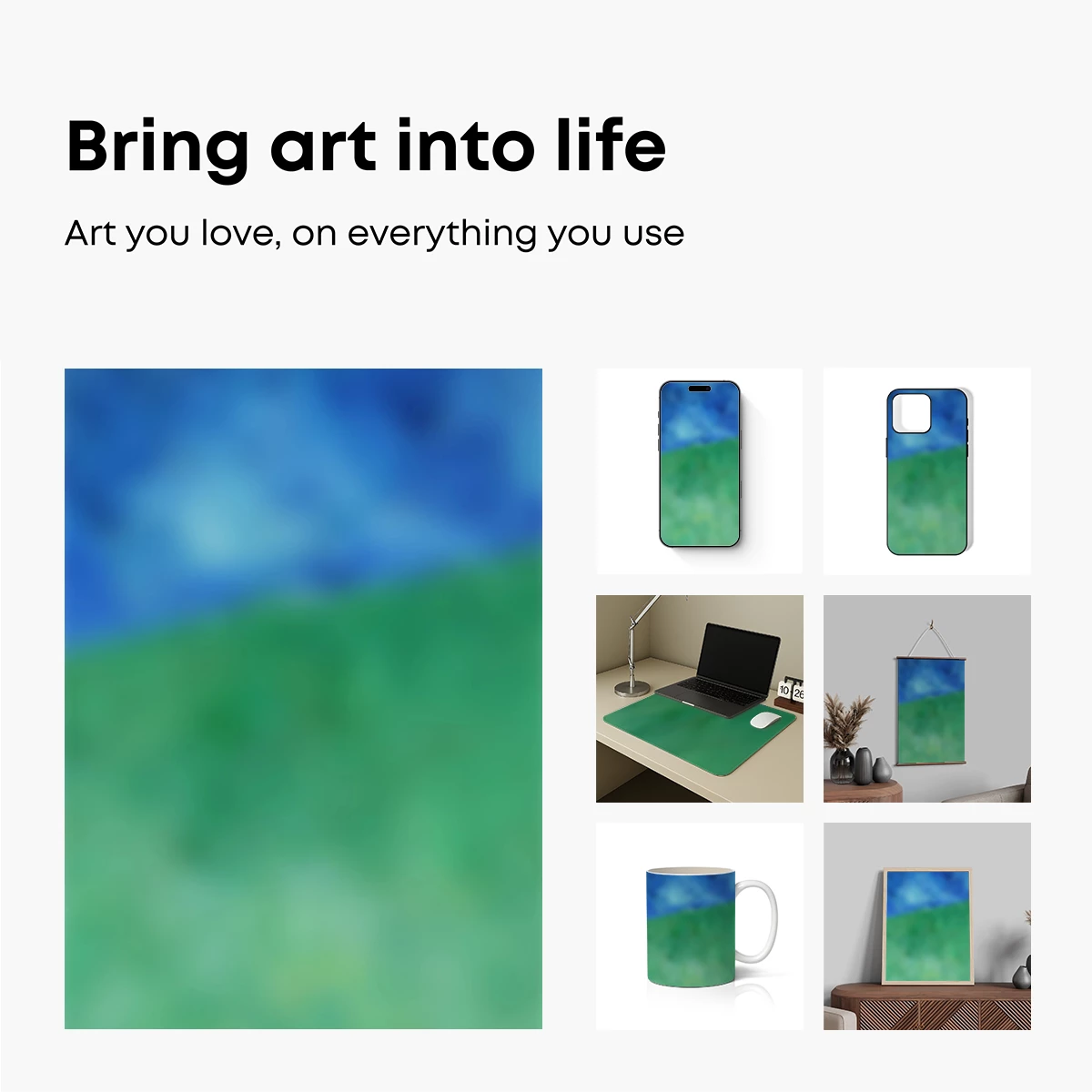 Bring art into life

Art you love, on everything you use

10 26